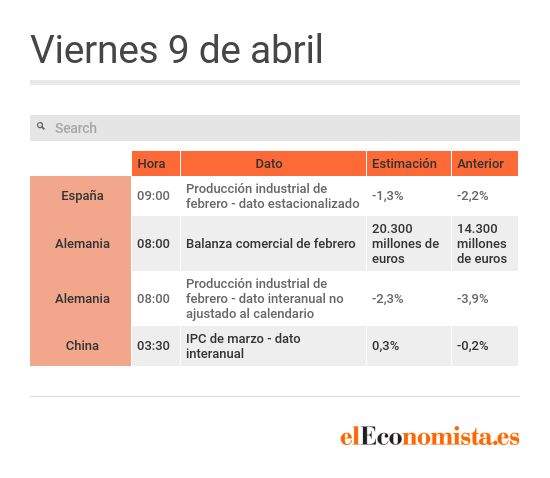 Viernes 9 de abril

Search

| | Hora | Dato | Estimación | Anterior |
|---|---|---|---|---|
| España | 09:00 | Producción industrial de febrero - dato estacionalizado | -1,3% | -2,2% |
| Alemania | 08:00 | Balanza comercial de febrero | 20.300 millones de euros | 14.300 millones de euros |
| Alemania | 08:00 | Producción industrial de febrero - dato interanual no ajustado al calendario | -2,3% | -3,9% |
| China | 03:30 | IPC de marzo - dato interanual | 0,3% | -0,2% |

elEconomista.es